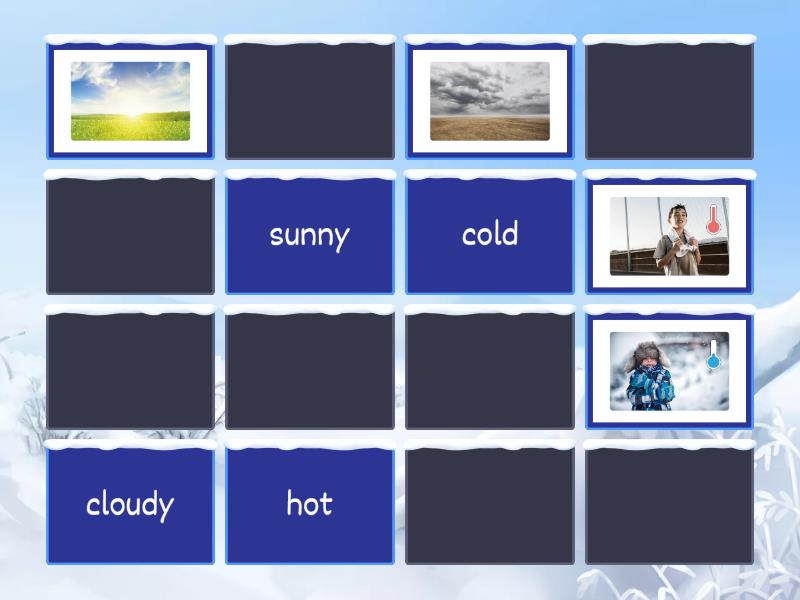 sunny

cold

cloudy

hot